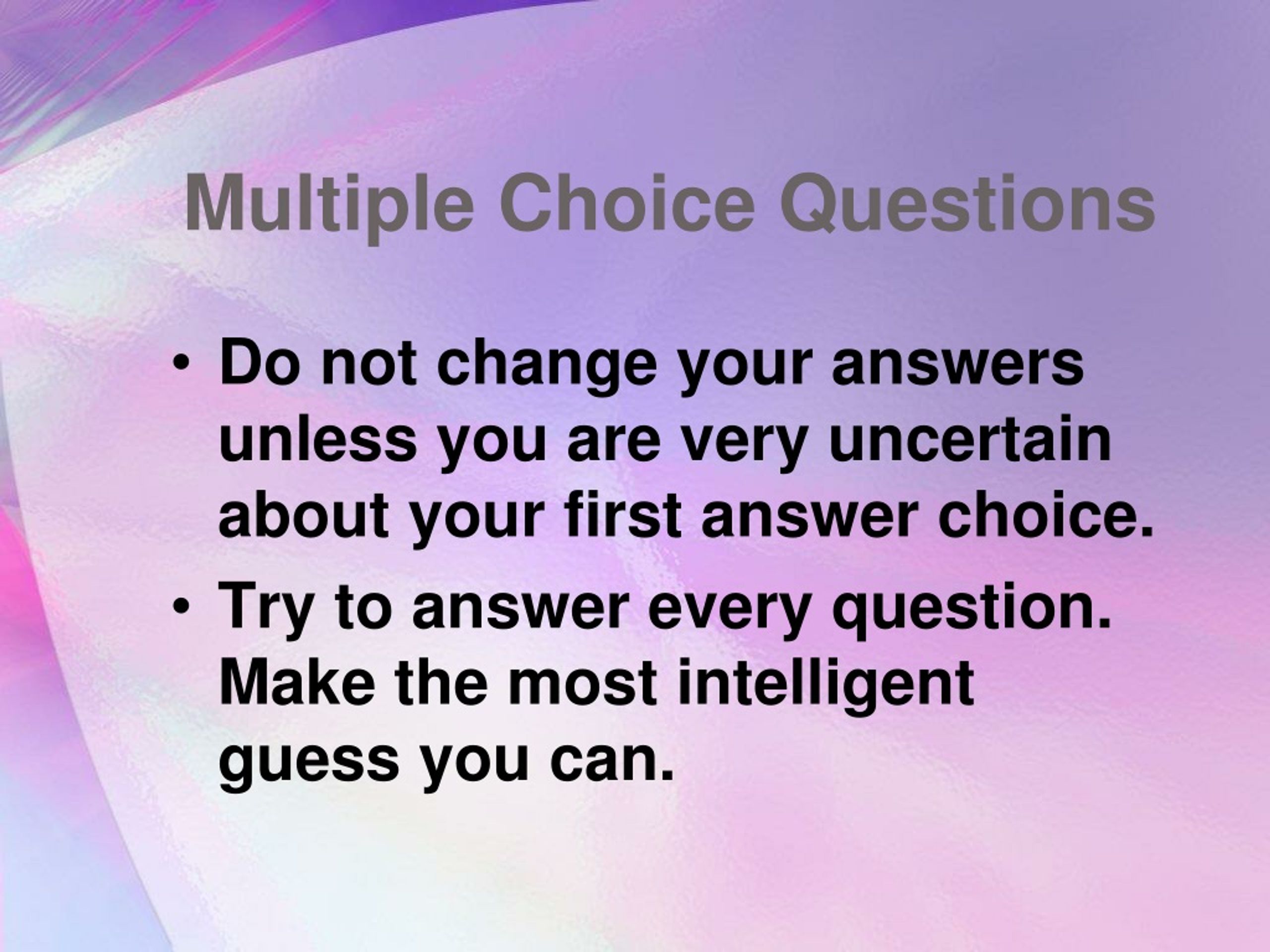 Multiple Choice Questions

• Do not change your answers unless you are very uncertain about your first answer choice.
• Try to answer every question. Make the most intelligent guess you can.